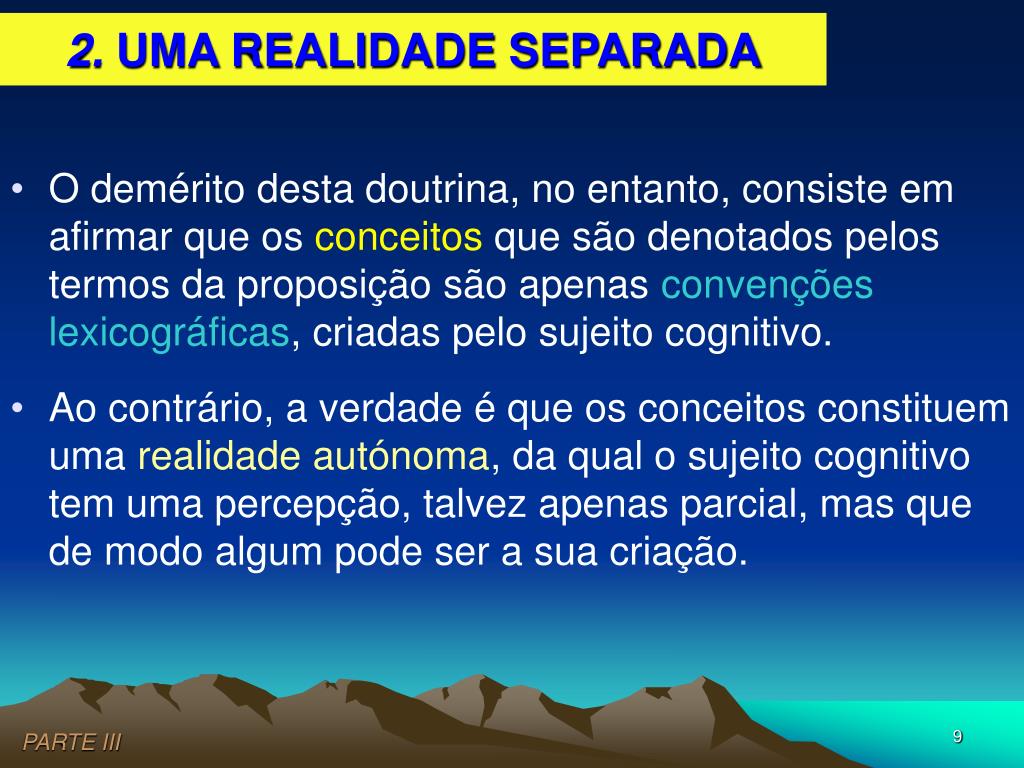 2. UMA REALIDADE SEPARADA

• O demérito desta doutrina, no entanto, consiste em afirmar que os conceitos que são denotados pelos termos da proposição são apenas convenções lexicográficas, criadas pelo sujeito cognitivo.

• Ao contrário, a verdade é que os conceitos constituem uma realidade autónoma, da qual o sujeito cognitivo tem uma percepção, talvez apenas parcial, mas que de modo algum pode ser a sua criação.

PARTE III

9